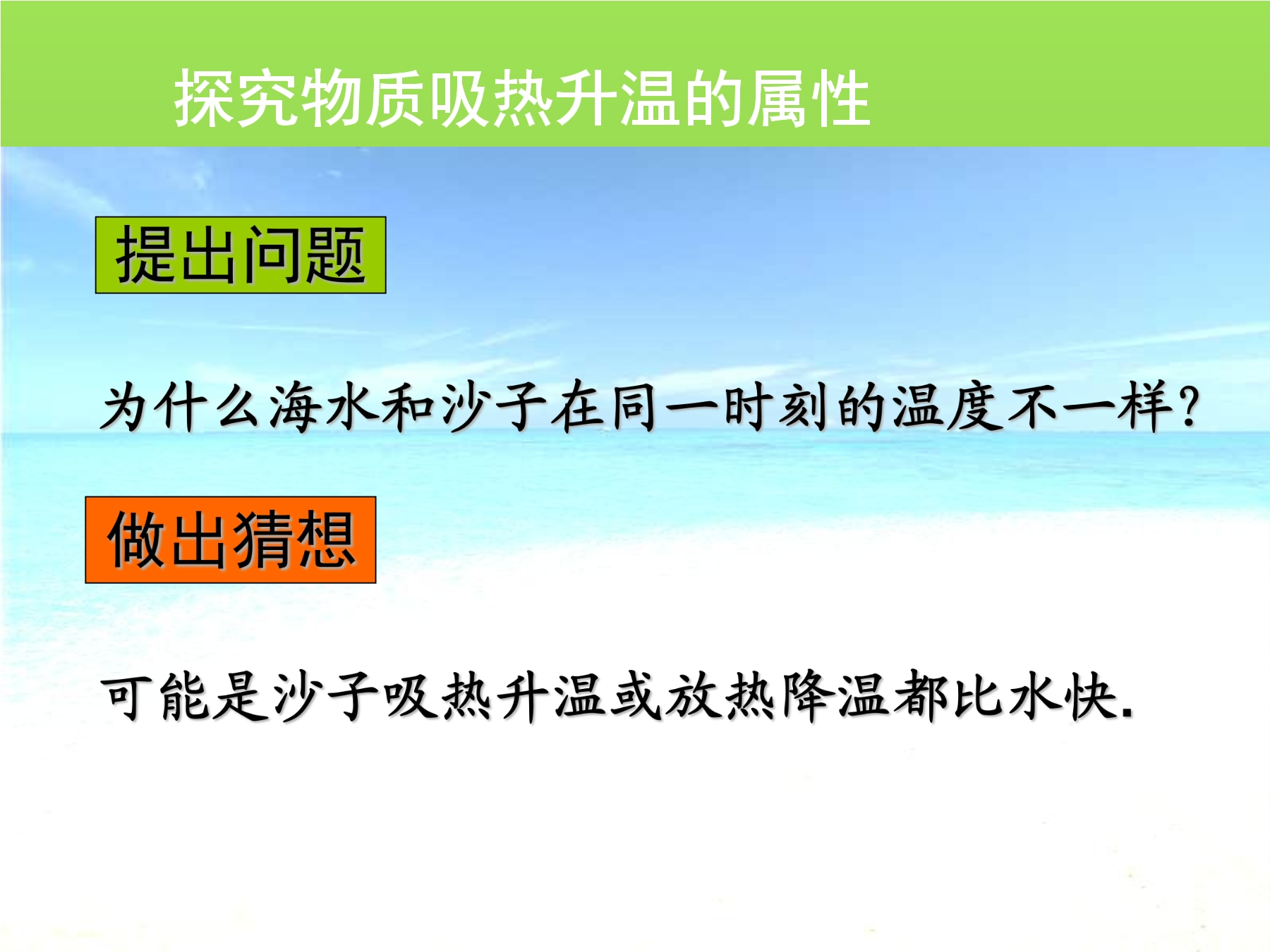 探究物质吸热升温的属性

提出问题

为什么海水和沙子在同一时刻的温度不一样?

做出猜想

可能是沙子吸热升温或放热降温都比水快.